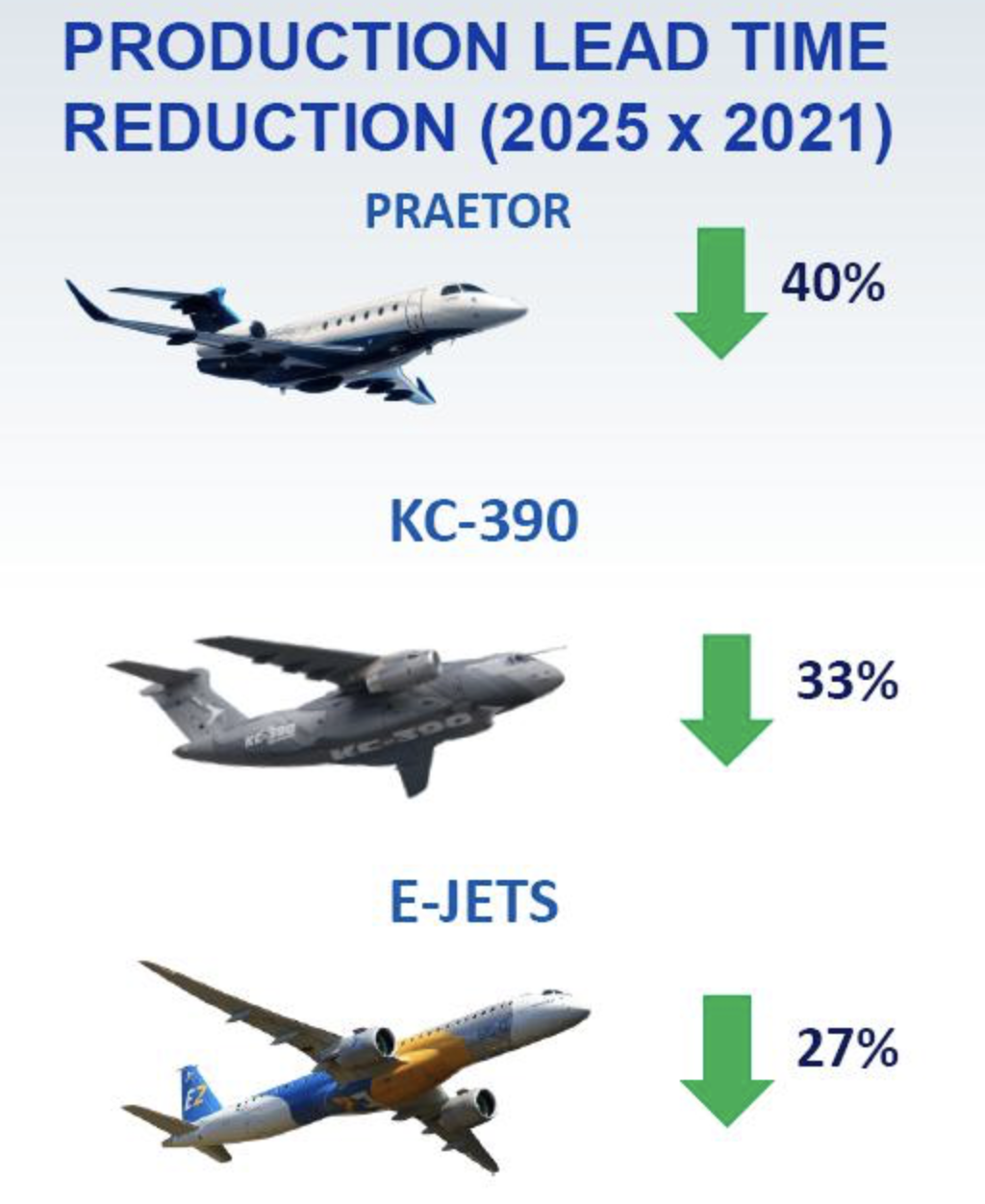 PRODUCTION LEAD TIME REDUCTION (2025 x 2021)

PRAETOR

40%

KC-390

KC-390

KC-390

33%

E-JETS

E2

27%